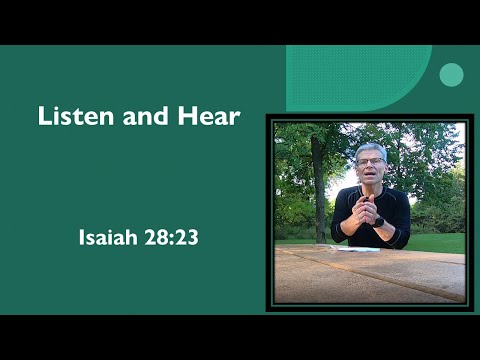 Listen and Hear

Isaiah 28:23